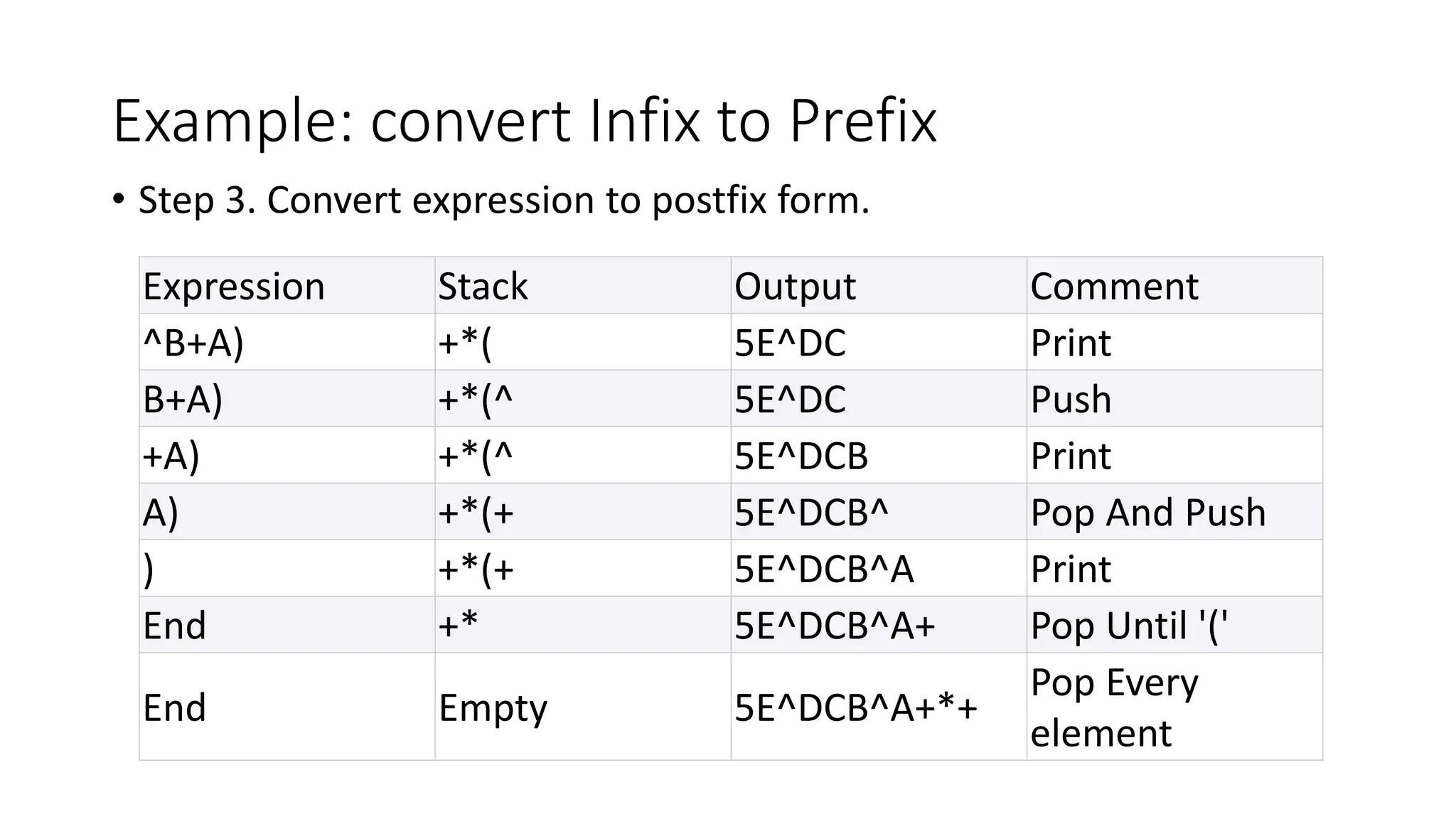 Example: convert Infix to Prefix

• Step 3. Convert expression to postfix form.

| Expression | Stack | Output | Comment |
|---|---|---|---|
| ^B+A) | +*( | 5E^DC | Print |
| B+A) | +*(^ | 5E^DC | Push |
| +A) | +*(^ | 5E^DCB | Print |
| A) | +*(+ | 5E^DCB^ | Pop And Push |
| ) | +*(+ | 5E^DCB^A | Print |
| End | +* | 5E^DCB^A+ | Pop Until '(' |
| End | Empty | 5E^DCB^A+*+ | Pop Every element |